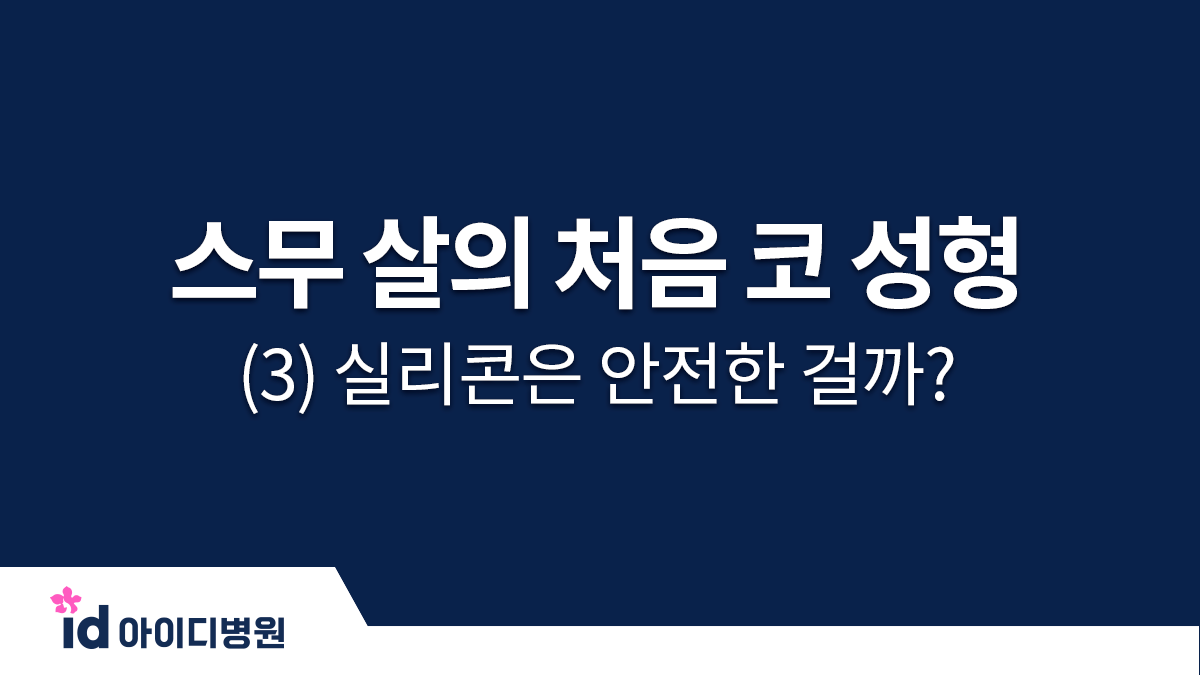 스무 살의 처음 코 성형
(3) 실리콘은 안전한 걸까?

id 아이디병원